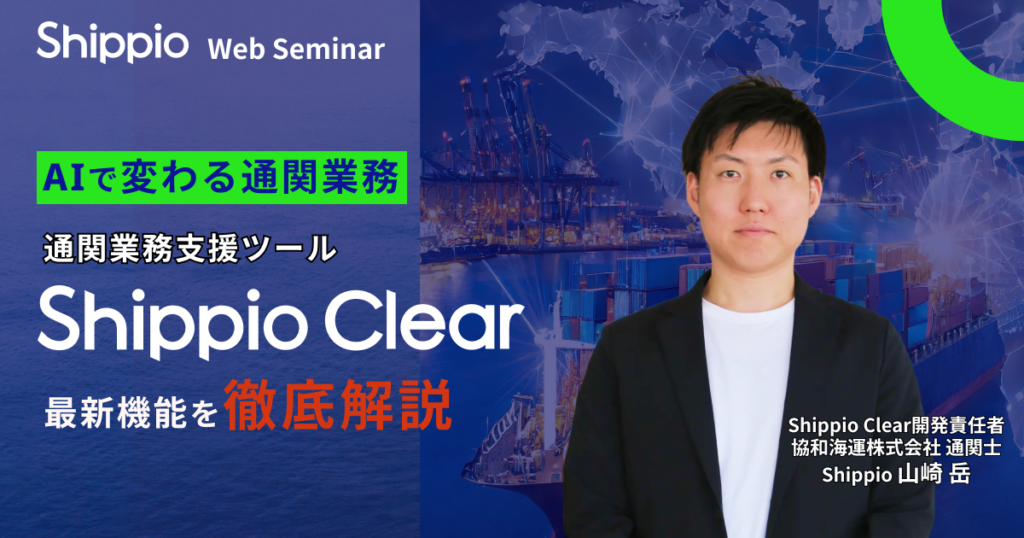 Shippio Web Seminar

AIで変わる通関業務

通関業務支援ツール

Shippio Clear

最新機能を徹底解説

Shippio Clear開発責任者
協和海運株式会社 通関士
Shippio 山崎 岳